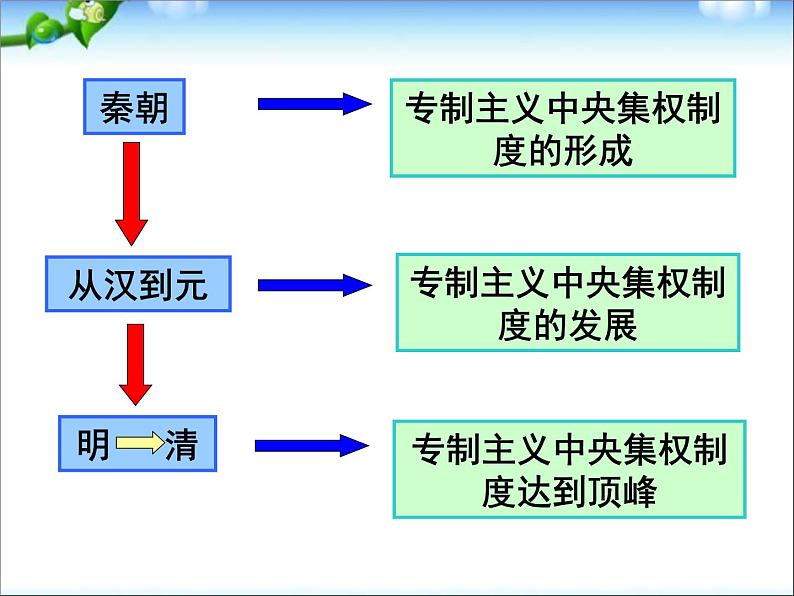 秦朝

专制主义中央集权制度的形成

从汉到元

专制主义中央集权制度的发展

明 清

专制主义中央集权制度达到顶峰